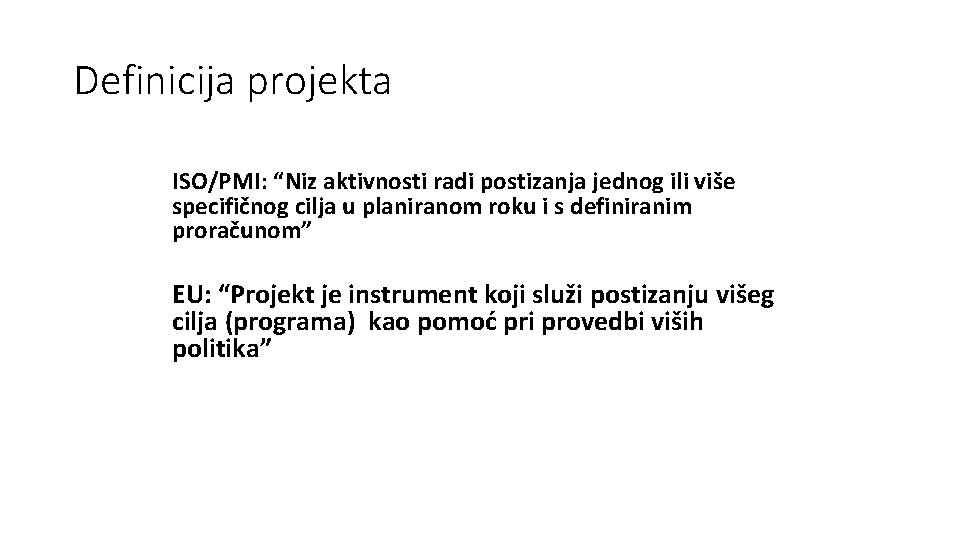 Definicija projekta

ISO/PMI: “Niz aktivnosti radi postizanja jednog ili više specifičnog cilja u planiranom roku i s definiranim proračunom”

EU: “Projekt je instrument koji služi postizanju višeg cilja (programa) kao pomoć pri provedbi viših politika”